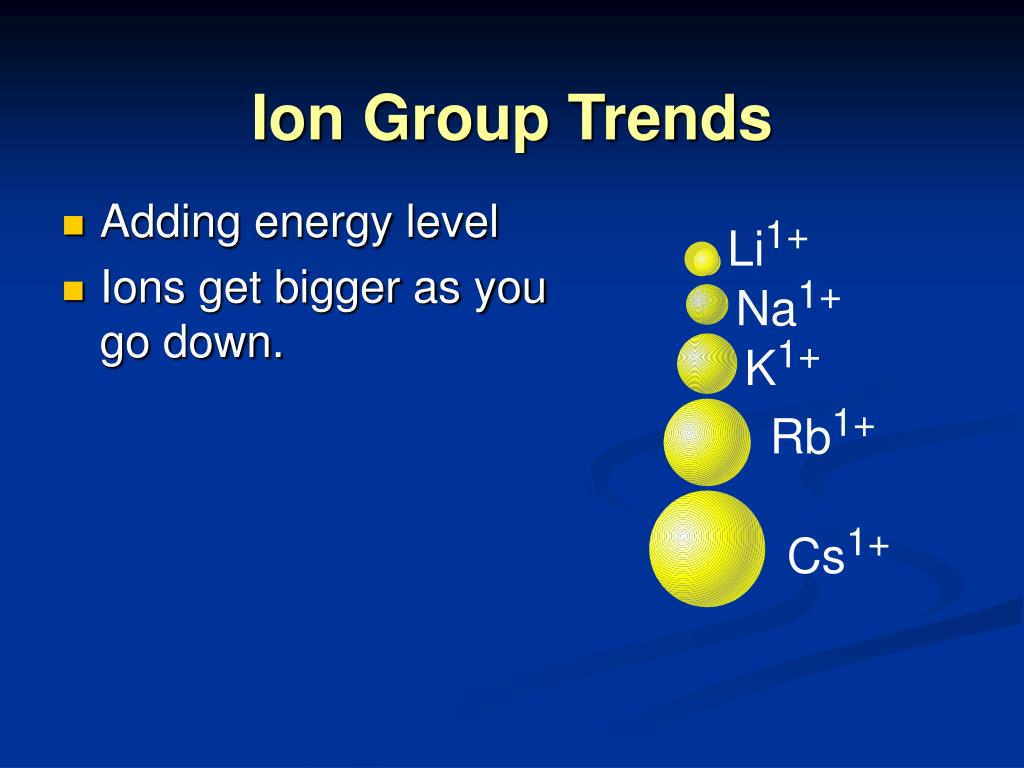 Ion Group Trends

• Adding energy level
• Ions get bigger as you go down.

$Li^{1+}$
$Na^{1+}$
$K^{1+}$
$Rb^{1+}$
$Cs^{1+}$